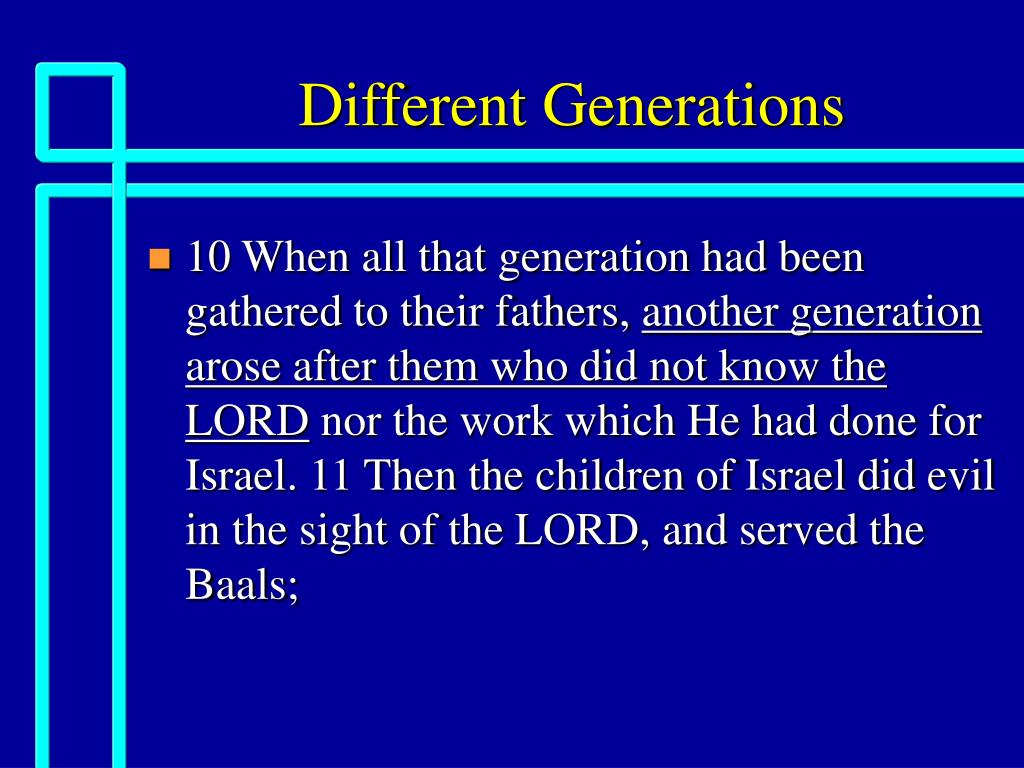 Different Generations

10 When all that generation had been gathered to their fathers, another generation arose after them who did not know the LORD nor the work which He had done for Israel. 11 Then the children of Israel did evil in the sight of the LORD, and served the Baals;